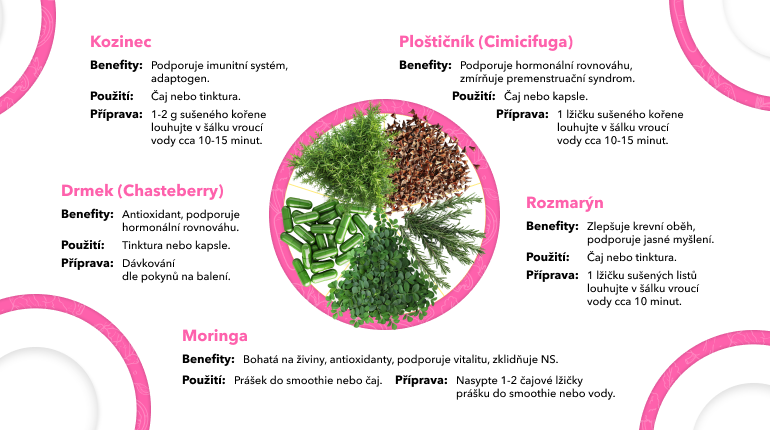 Kozinec

Benefity: Podporuje imunitní systém, adaptogen.

Použití: Čaj nebo tinktura.

Příprava: 1-2 g sušeného kořene louhujte v šálku vroucí vody cca 10-15 minut.

Ploštičník (Cimicifuga)

Benefity: Podporuje hormonální rovnováhu, zmírňuje premenstruační syndrom.

Použití: Čaj nebo kapsle.

Příprava: 1 lžičku sušeného kořene louhujte v šálku vroucí vody cca 10-15 minut.

Drmek (Chasteberry)

Benefity: Antioxidant, podporuje hormonální rovnováhu.

Použití: Tinktura nebo kapsle.

Příprava: Dávkování dle pokynů na balení.

Rozmarýn

Benefity: Zlepšuje krevní oběh, podporuje jasné myšlení.

Použití: Čaj nebo tinktura.

Příprava: 1 lžičku sušených listů louhujte v šálku vroucí vody cca 10 minut.

Moringa

Benefity: Bohatá na živiny, antioxidanty, podporuje vitalitu, zklidňuje NS.

Použití: Prášek do smoothie nebo čaj.

Příprava: Nasypte 1-2 čajové lžičky prášku do smoothie nebo vody.